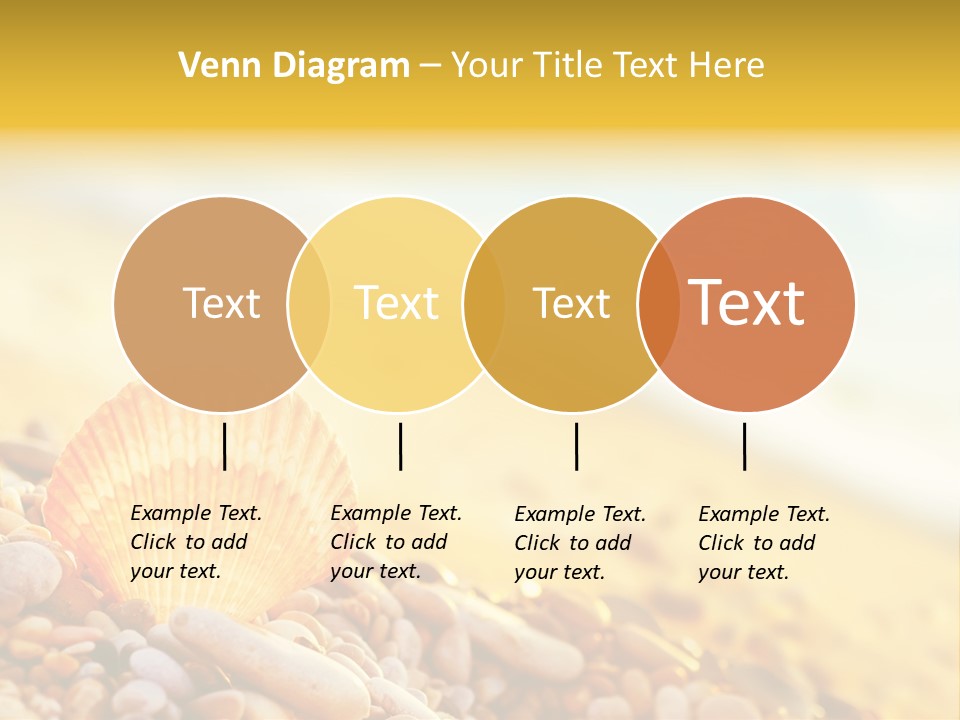 Venn Diagram – Your Title Text Here

Text

Text

Text

Text

Example Text. Click to add your text.

Example Text. Click to add your text.

Example Text. Click to add your text.

Example Text. Click to add your text.